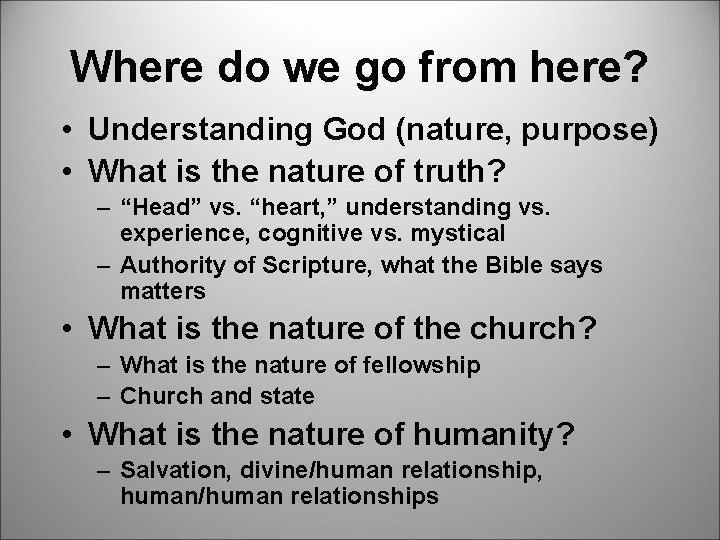 Where do we go from here?

• Understanding God (nature, purpose)
• What is the nature of truth?
– “Head” vs. “heart,” understanding vs. experience, cognitive vs. mystical
– Authority of Scripture, what the Bible says matters
• What is the nature of the church?
– What is the nature of fellowship
– Church and state
• What is the nature of humanity?
– Salvation, divine/human relationship, human/human relationships